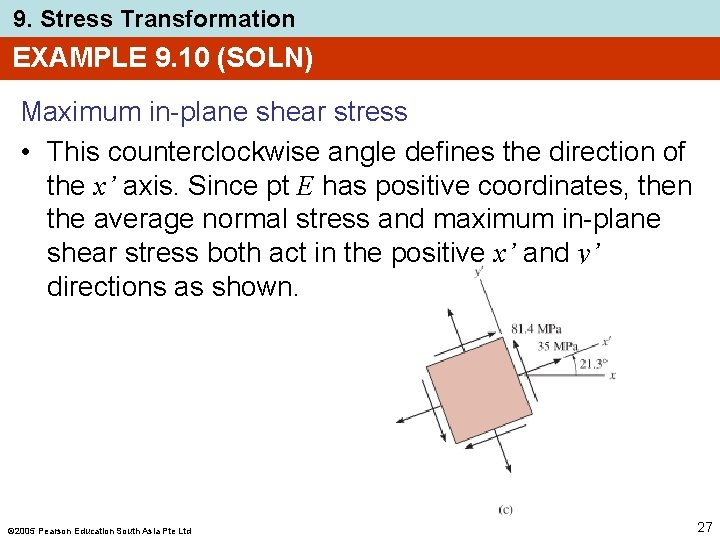 9. Stress Transformation

EXAMPLE 9.10 (SOLN)

Maximum in-plane shear stress

• This counterclockwise angle defines the direction of the $x'$ axis. Since pt $E$ has positive coordinates, then the average normal stress and maximum in-plane shear stress both act in the positive $x'$ and $y'$ directions as shown.

$y'$

81.4 MPa

35 MPa

$x'$

21.3°

$x$

(c)

©2005 Pearson Education South Asia Pte Ltd

27